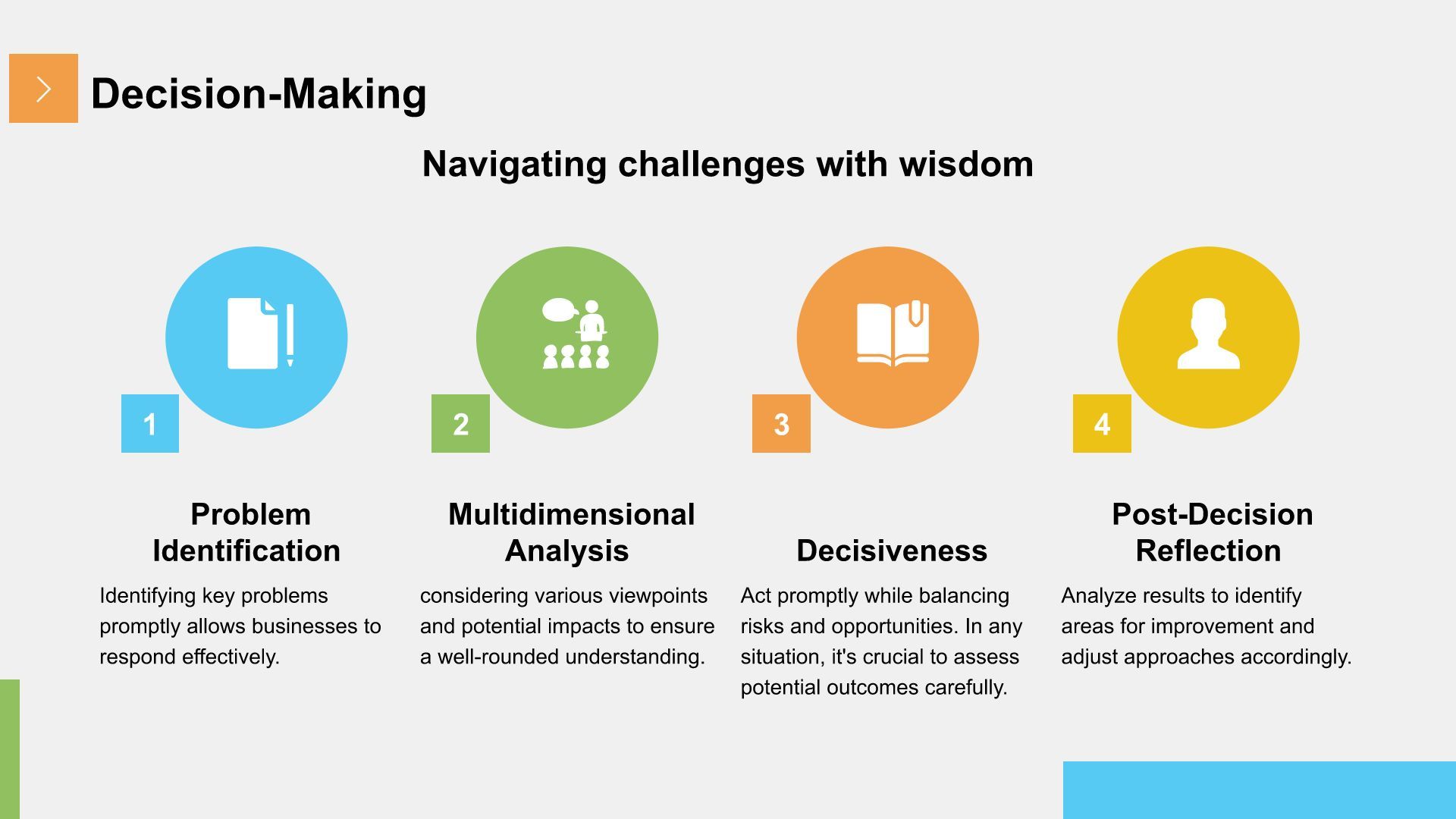 Decision-Making

Navigating challenges with wisdom

1

Problem Identification

Identifying key problems promptly allows businesses to respond effectively.

2

Multidimensional Analysis

considering various viewpoints and potential impacts to ensure a well-rounded understanding.

3

Decisiveness

Act promptly while balancing risks and opportunities. In any situation, it's crucial to assess potential outcomes carefully.

4

Post-Decision Reflection

Analyze results to identify areas for improvement and adjust approaches accordingly.